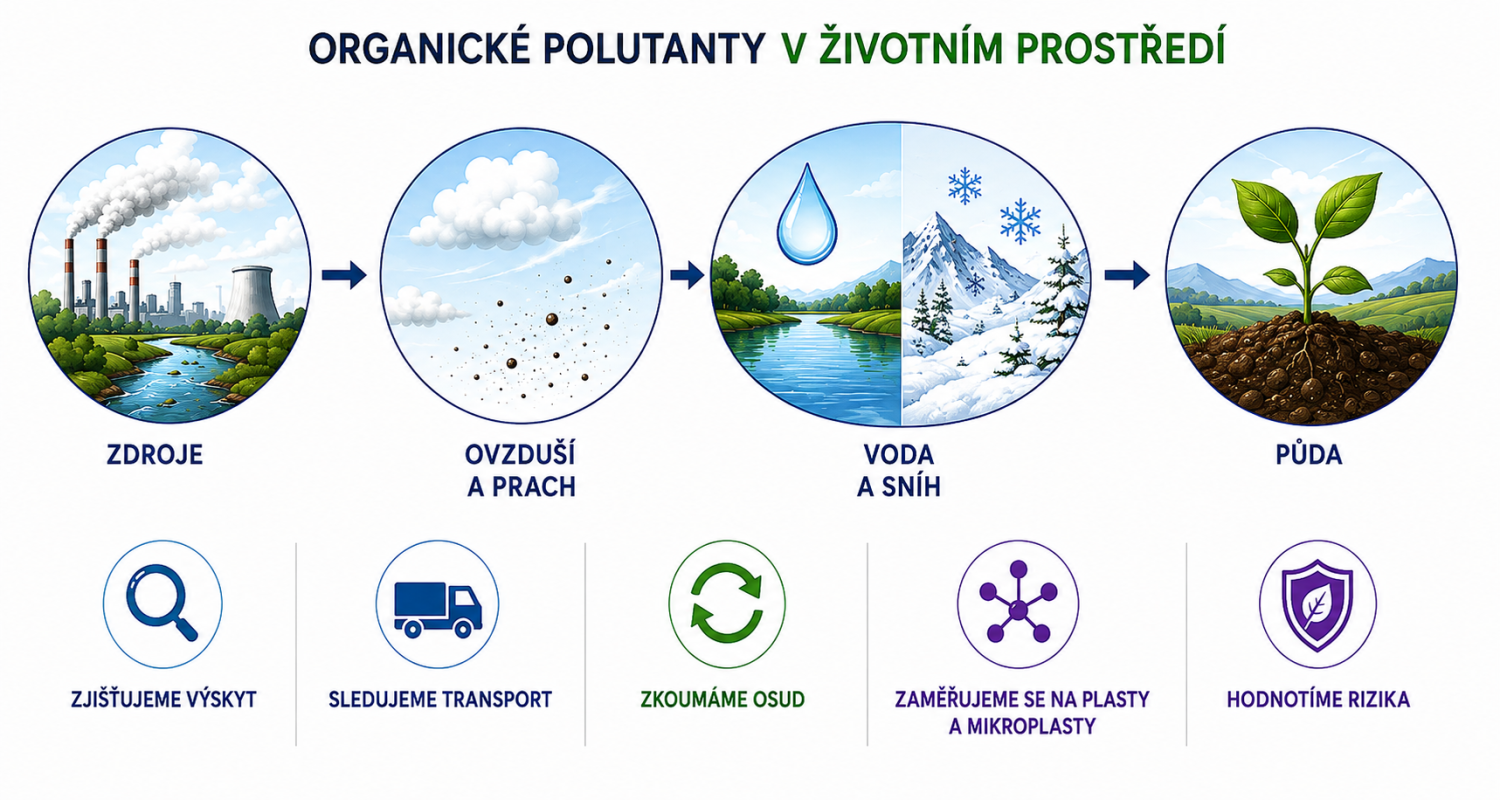 ORGANICKÉ POLUTANTY V ŽIVOTNÍM PROSTŘEDÍ

ZDROJE

OVZDUŠÍ A PRACH

VODA A SNÍH

PŮDA

ZJIŠŤUJEME VÝSKYT

SLEDUJEME TRANSPORT

ZKOUMÁME OSUD

ZAMĚŘUJEME SE NA PLASTY A MIKROPLASTY

HODNOTÍME RIZIKA